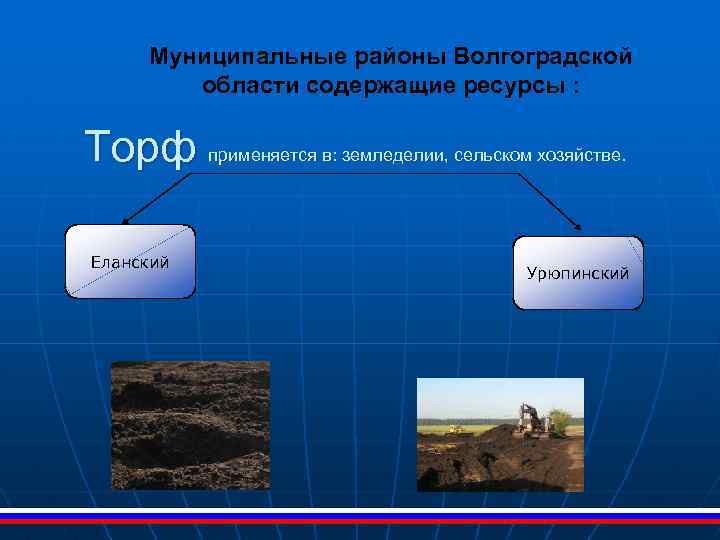 Муниципальные районы Волгоградской области содержащие ресурсы :

Торф применяется в: земледелии, сельском хозяйстве.

Еланский

Урюпинский